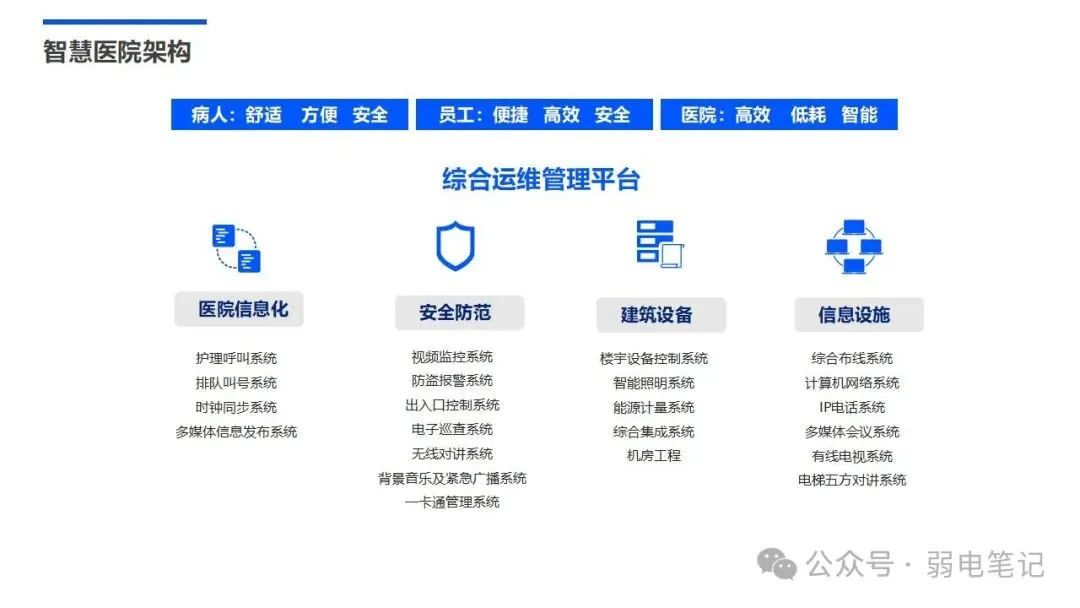 智慧医院架构

病人：舒适　方便　安全

员工：便捷　高效　安全

医院：高效　低耗　智能

综合运维管理平台

医院信息化

护理呼叫系统
排队叫号系统
时钟同步系统
多媒体信息发布系统

安全防范

视频监控系统
防盗报警系统
出入口控制系统
电子巡查系统
无线对讲系统
背景音乐及紧急广播系统
一卡通管理系统

建筑设备

楼宇设备控制系统
智能照明系统
能源计量系统
综合集成系统
机房工程

信息设施

综合布线系统
计算机网络系统
IP电话系统
多媒体会议系统
有线电视系统
电梯五方对讲系统

公众号 · 弱电笔记